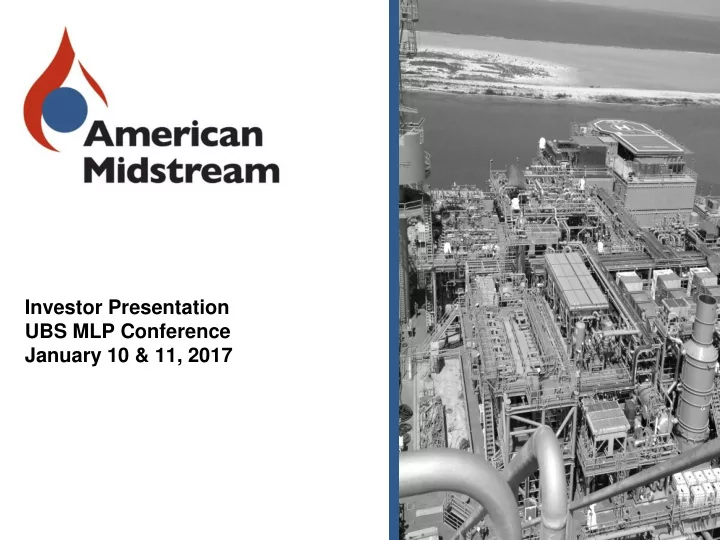 American
Midstream

Investor Presentation
UBS MLP Conference
January 10 & 11, 2017